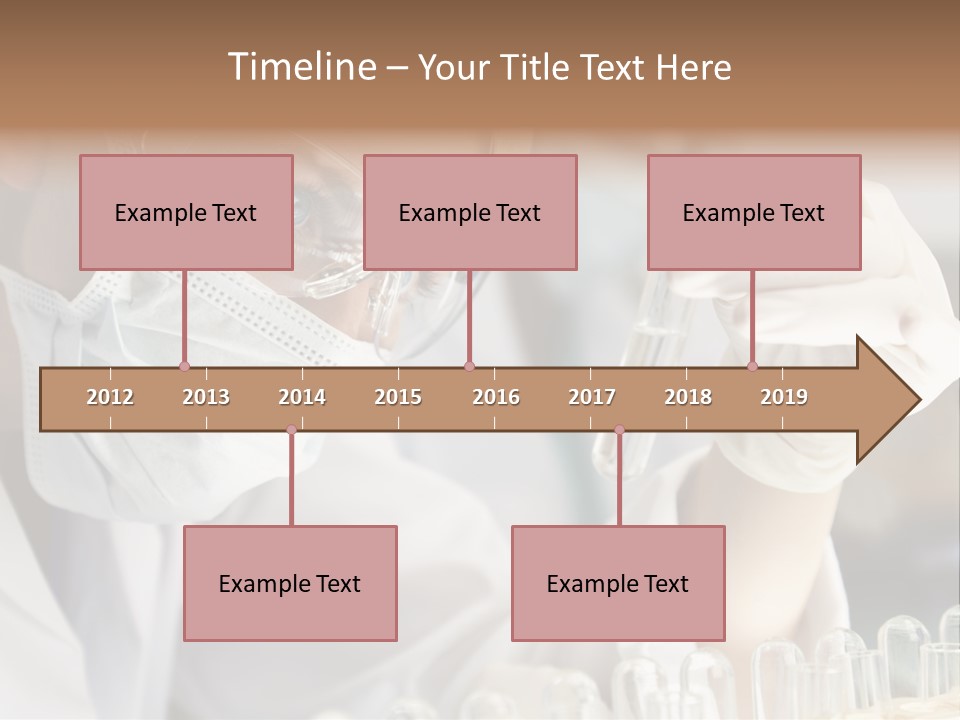 Timeline – Your Title Text Here

Example Text

Example Text

Example Text

2012 2013 2014 2015 2016 2017 2018 2019

Example Text

Example Text